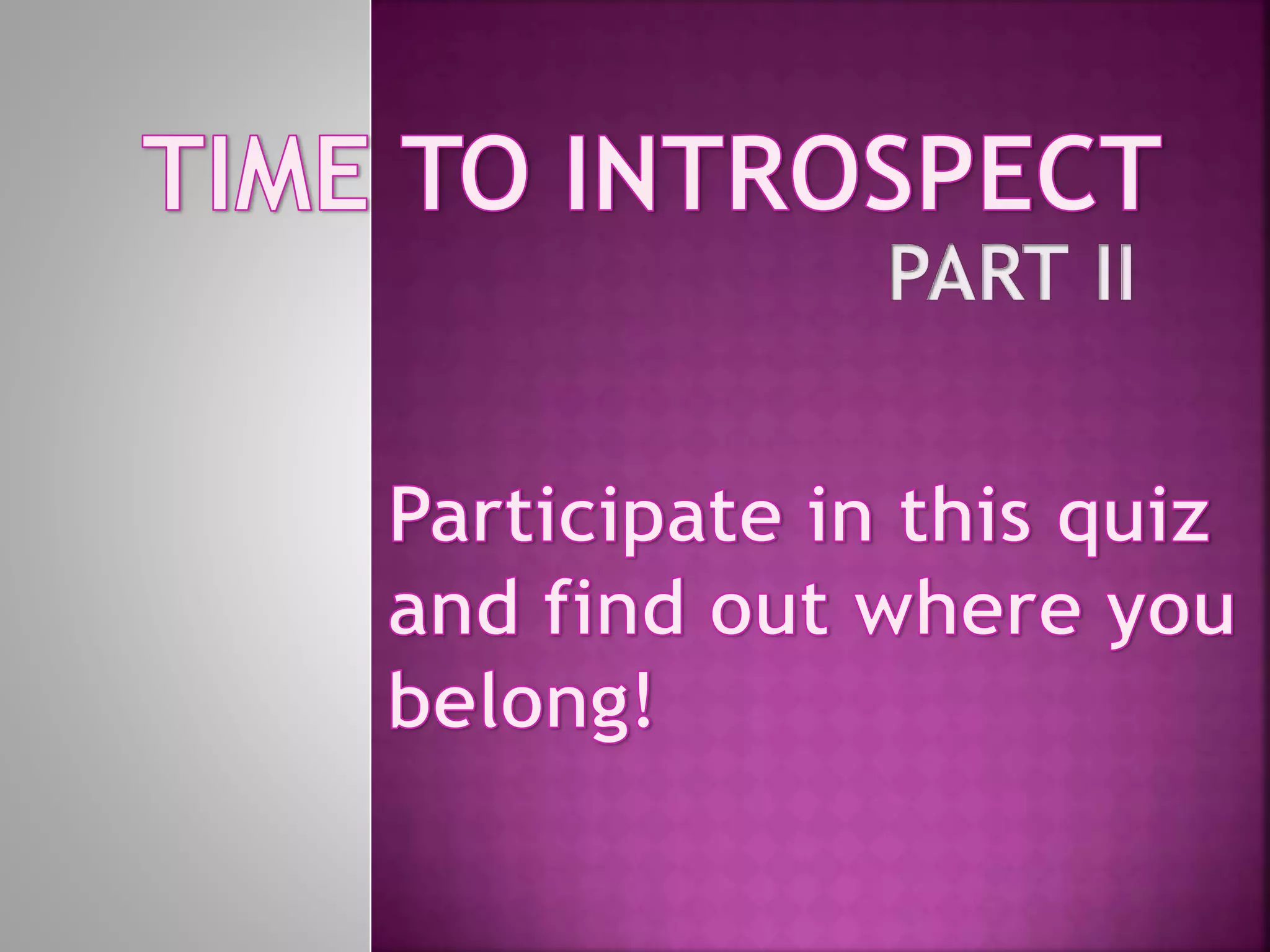 TIME TO INTROSPECT
PART II

Participate in this quiz and find out where you belong!